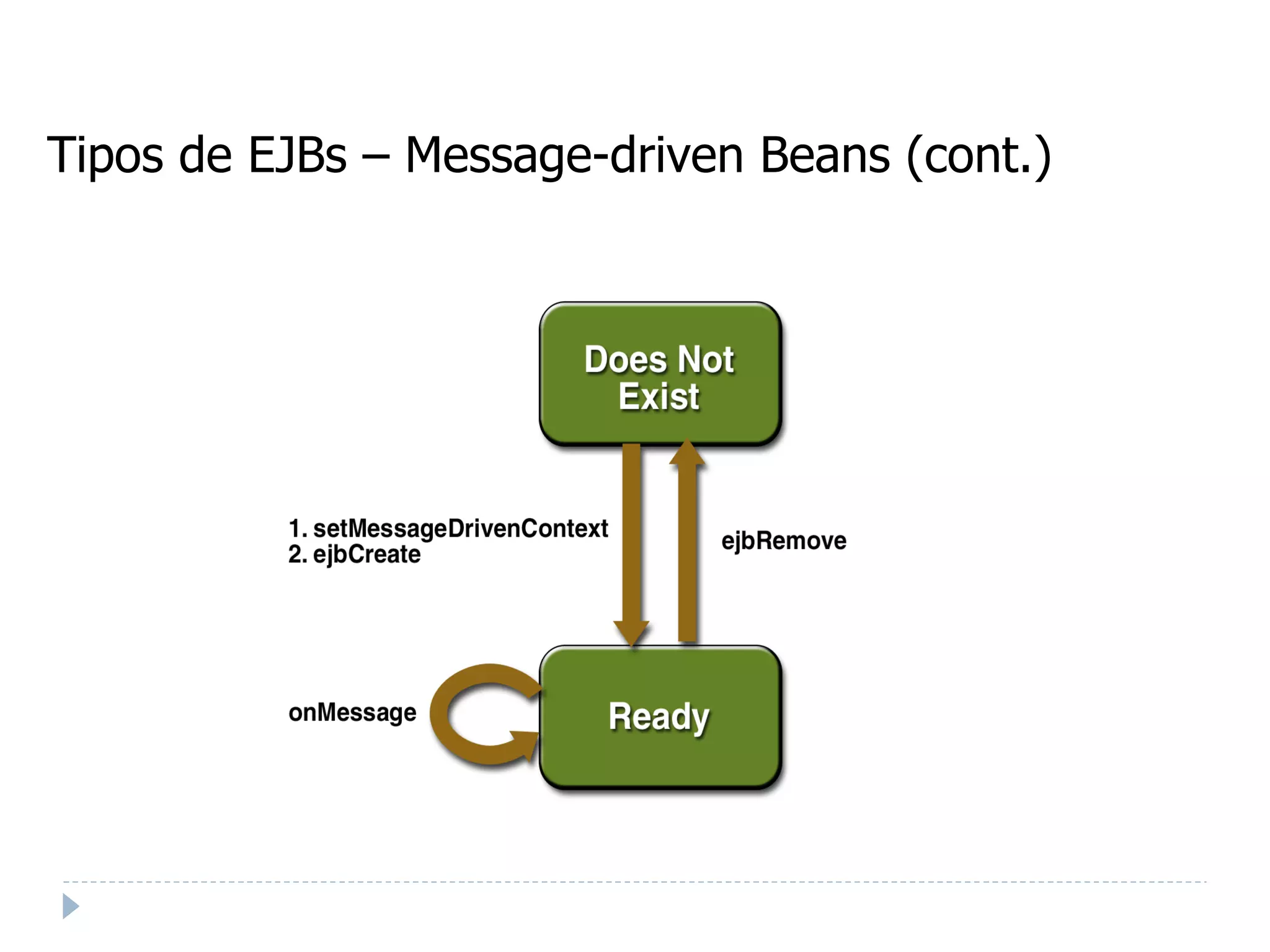 Tipos de EJBs – Message-driven Beans (cont.)

Does Not Exist

1. setMessageDrivenContext
2. ejbCreate

ejbRemove

onMessage

Ready